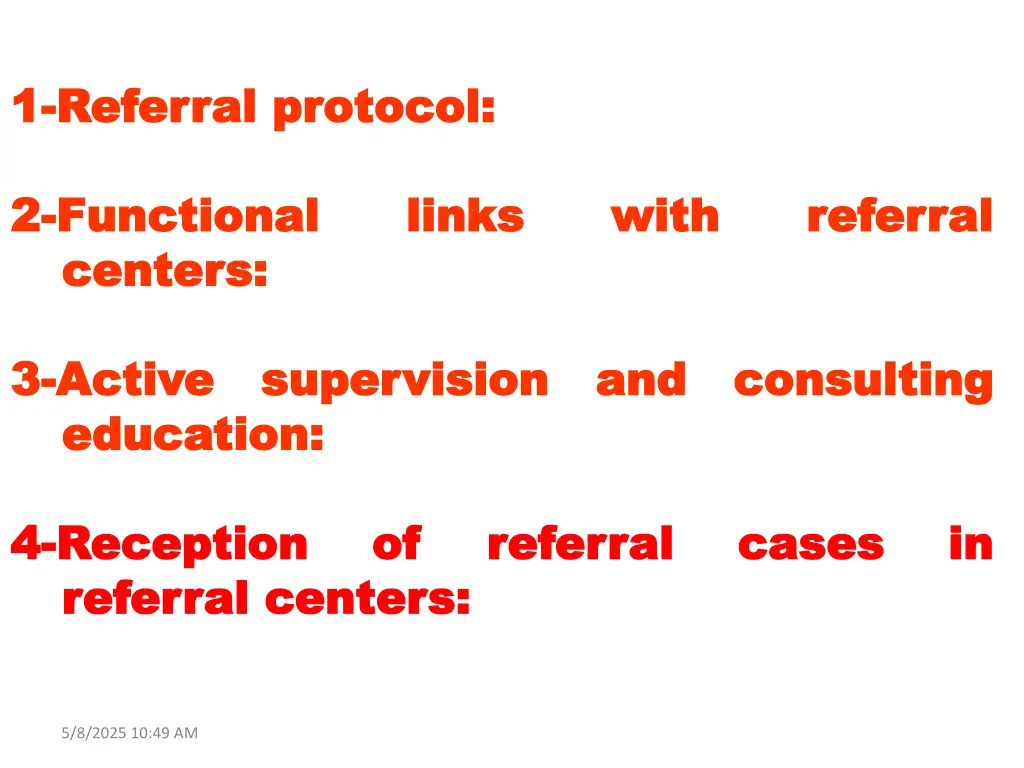 1-Referral protocol:

2-Functional links with referral centers:

3-Active supervision and consulting education:

4-Reception of referral cases in referral centers:

5/8/2025 10:49 AM